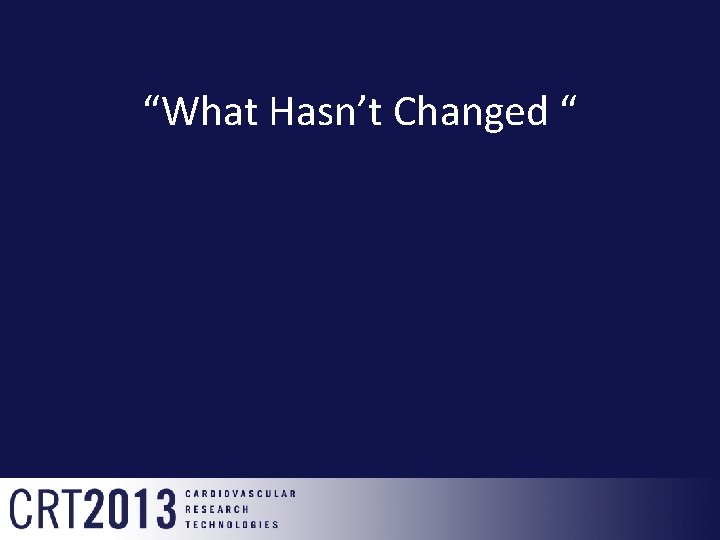 “What Hasn’t Changed “

CRT2013 CARDIOVASCULAR RESEARCH TECHNOLOGIES